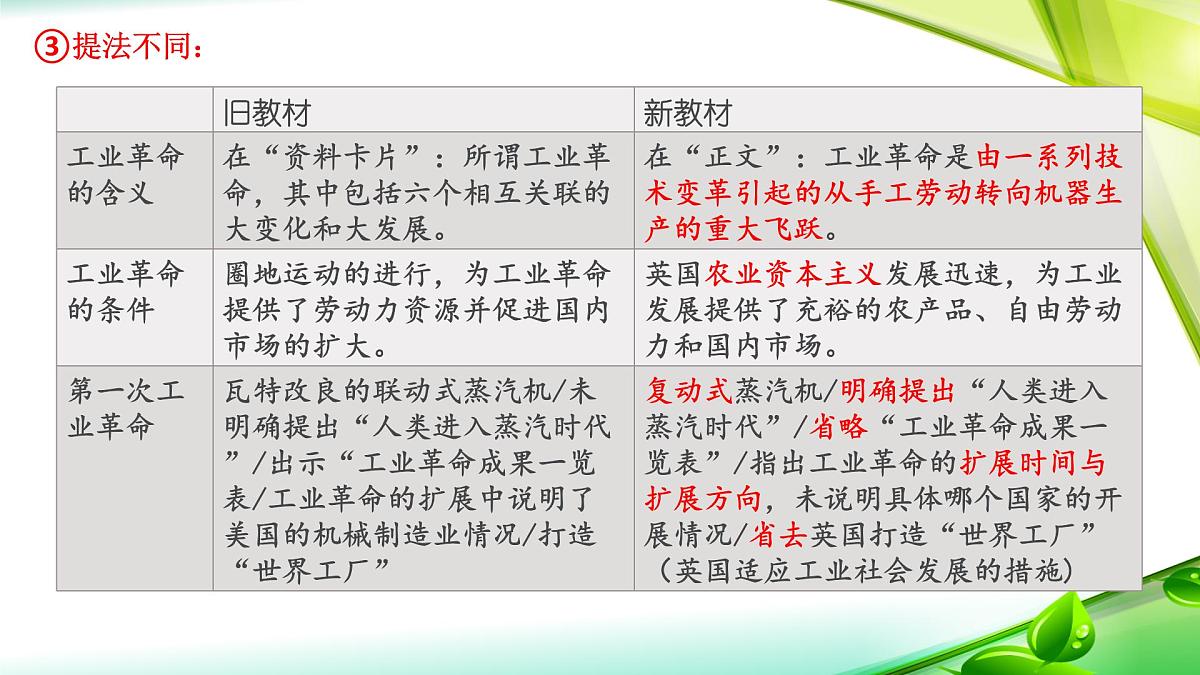 ③提法不同：

| | 旧教材 | 新教材 |
|---|---|---|
| 工业革命的含义 | 在“资料卡片”：所谓工业革命，其中包括六个相互关联的大变化和大发展。 | 在“正文”：工业革命是由一系列技术变革引起的从手工劳动转向机器生产的重大飞跃。 |
| 工业革命的条件 | 圈地运动的进行，为工业革命提供了劳动力资源并促进国内市场的扩大。 | 英国农业资本主义发展迅速，为工业发展提供了充裕的农产品、自由劳动力和国内市场。 |
| 第一次工业革命 | 瓦特改良的联动式蒸汽机/未明确提出“人类进入蒸汽时代”/出示“工业革命成果一览表/工业革命的扩展中说明了美国的机械制造业情况/打造“世界工厂” | 复动式蒸汽机/明确提出“人类进入蒸汽时代”/省略“工业革命成果一览表”/指出工业革命的扩展时间与扩展方向，未说明具体哪个国家的开展情况/省去英国打造“世界工厂”（英国适应工业社会发展的措施） |